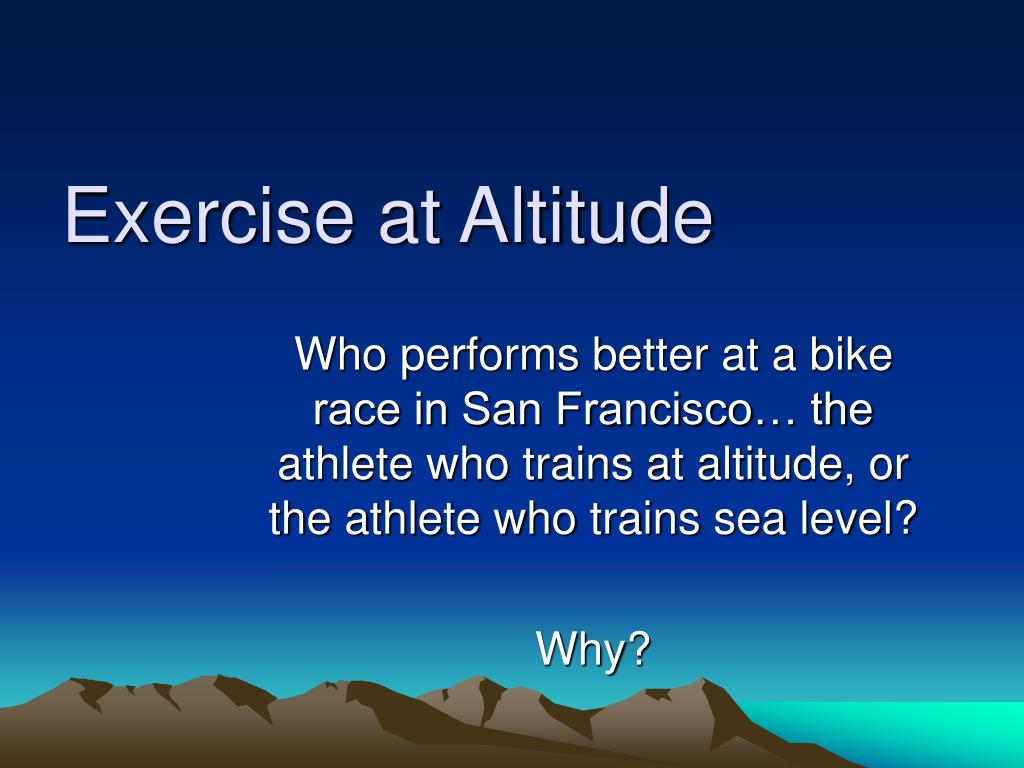 Exercise at Altitude

Who performs better at a bike race in San Francisco… the athlete who trains at altitude, or the athlete who trains sea level?

Why?